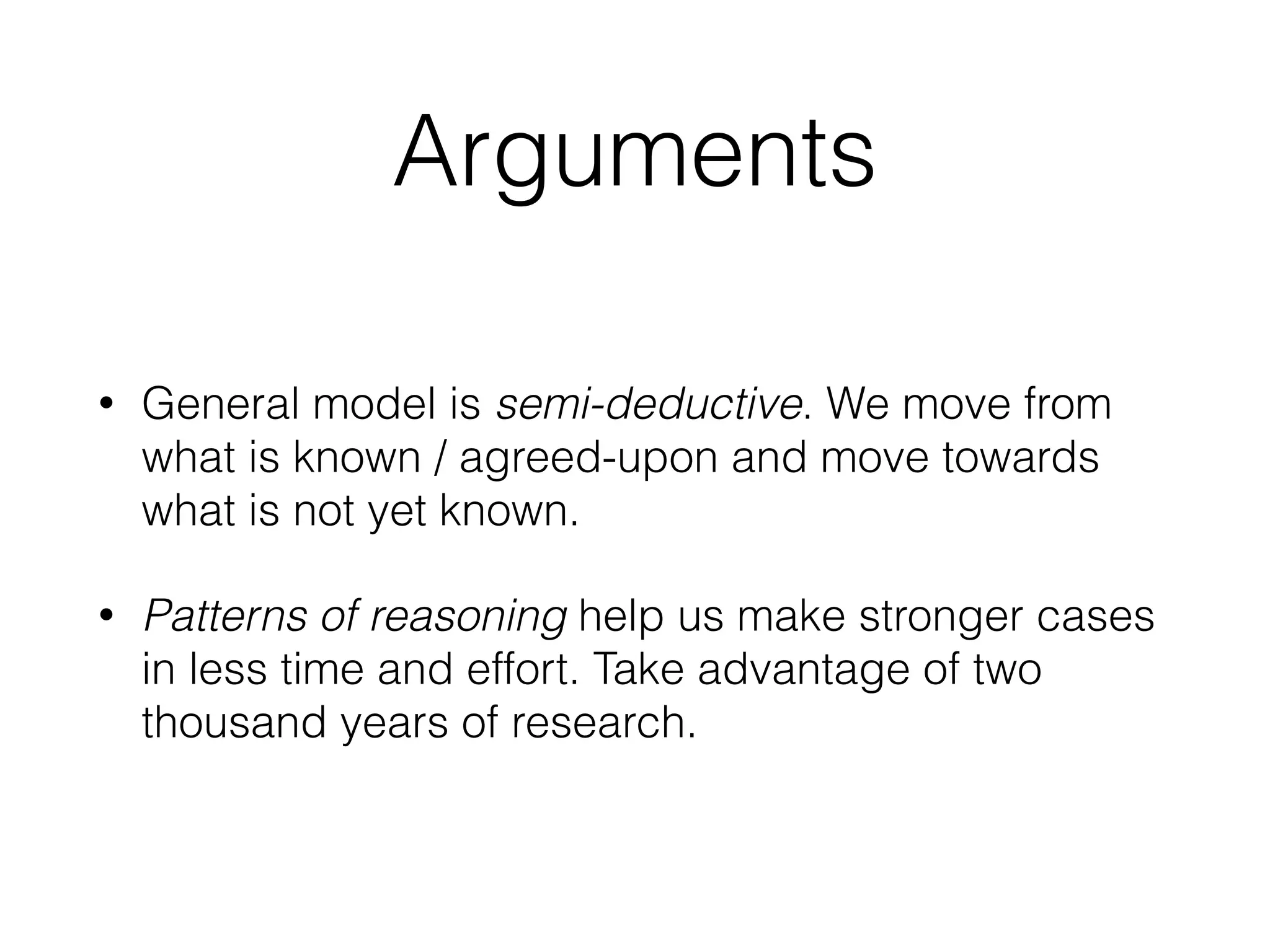 Arguments

• General model is semi-deductive. We move from what is known / agreed-upon and move towards what is not yet known.

• Patterns of reasoning help us make stronger cases in less time and effort. Take advantage of two thousand years of research.